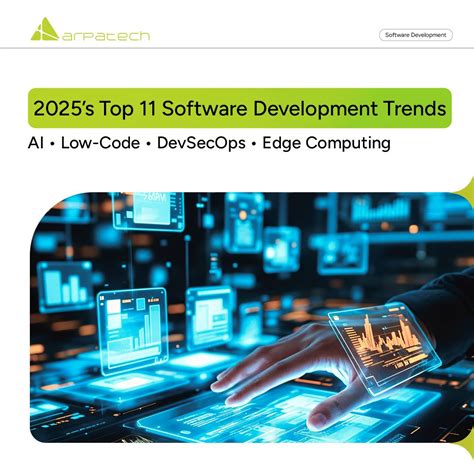 arpatech

Software Development

2025's Top 11 Software Development Trends

AI • Low-Code • DevSecOps • Edge Computing